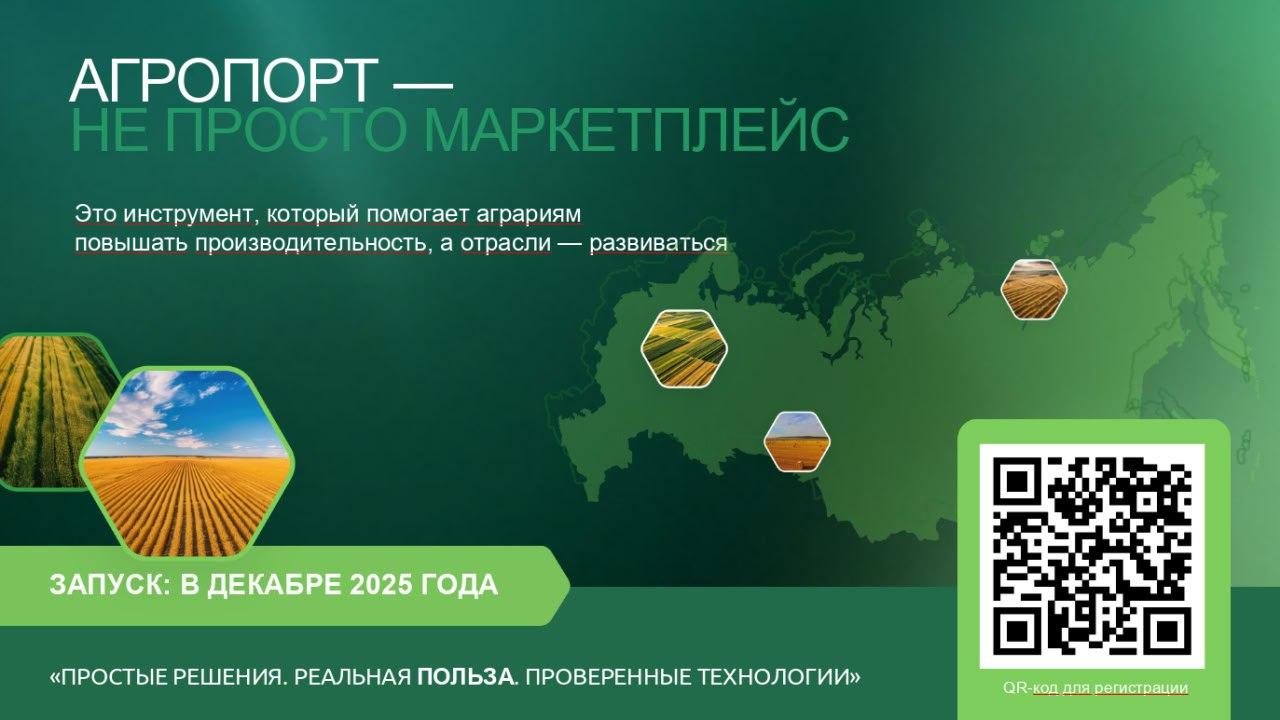 АГРОПОРТ —
НЕ ПРОСТО МАРКЕТПЛЕЙС

Это инструмент, который помогает аграриям повышать производительность, а отрасли — развиваться

ЗАПУСК: В ДЕКАБРЕ 2025 ГОДА

«ПРОСТЫЕ РЕШЕНИЯ. РЕАЛЬНАЯ ПОЛЬЗА. ПРОВЕРЕННЫЕ ТЕХНОЛОГИИ»

QR-код для регистрации